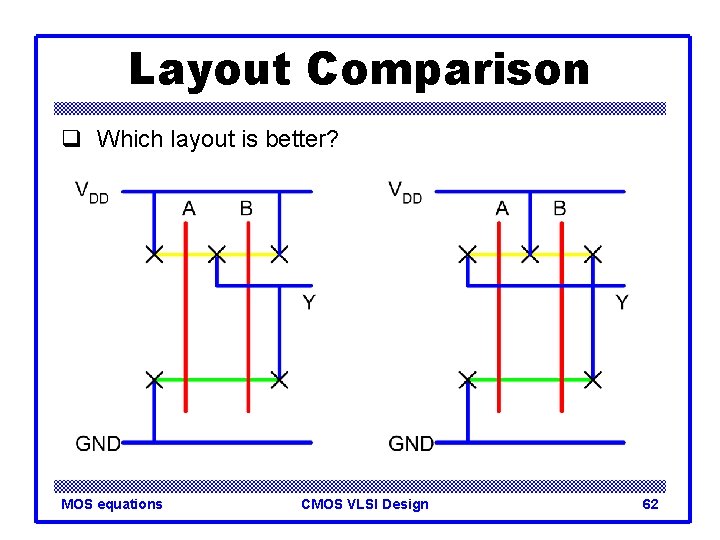 Layout Comparison

❑ Which layout is better?

$V_{DD}$

A

B

Y

GND

$V_{DD}$

A

B

Y

GND

MOS equations

CMOS VLSI Design

62